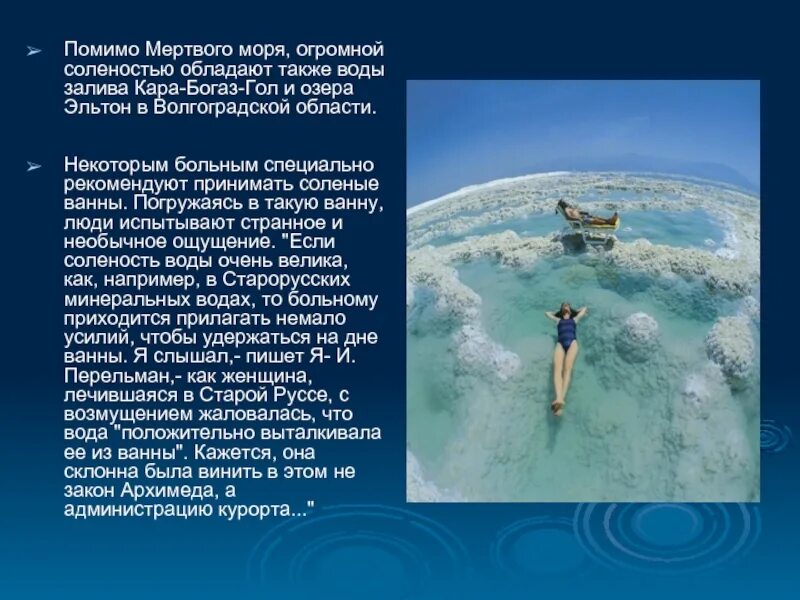 ➢ Помимо Мертвого моря, огромной соленостью обладают также воды залива Кара-Богаз-Гол и озера Эльтон в Волгоградской области.

➢ Некоторым больным специально рекомендуют принимать соленые ванны. Погружаясь в такую ванну, люди испытывают странное и необычное ощущение. "Если соленость воды очень велика, как, например, в Старорусских минеральных водах, то больному приходится прилагать немало усилий, чтобы удержаться на дне ванны. Я слышал,- пишет Я- И. Перельман,- как женщина, лечившаяся в Старой Руссе, с возмущением жаловалась, что вода "положительно выталкивала ее из ванны". Кажется, она склонна была винить в этом не закон Архимеда, а администрацию курорта..."